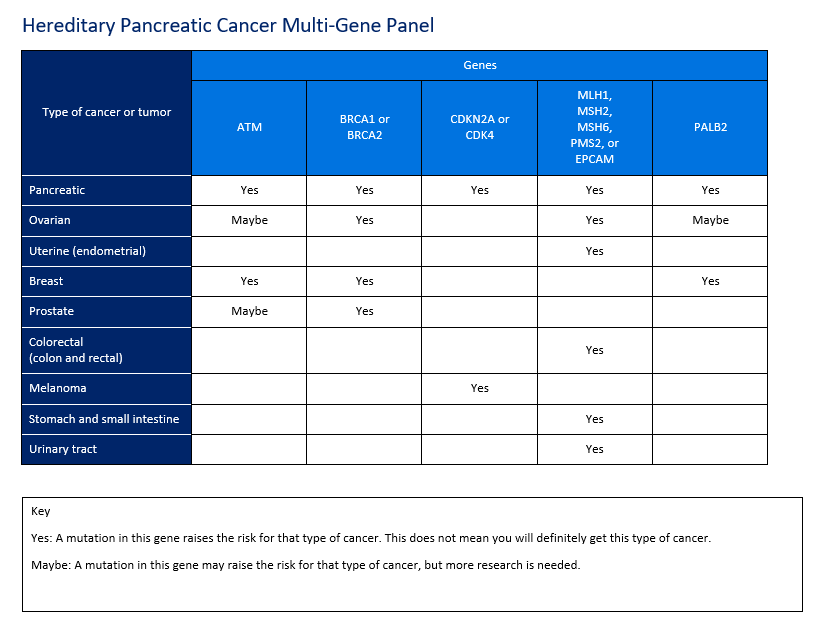 Hereditary Pancreatic Cancer Multi-Gene Panel

| Type of cancer or tumor | Genes | | | | |
|---|---|---|---|---|---|
| | ATM | BRCA1 or BRCA2 | CDKN2A or CDK4 | MLH1, MSH2, MSH6, PMS2, or EPCAM | PALB2 |
| Pancreatic | Yes | Yes | Yes | Yes | Yes |
| Ovarian | Maybe | Yes | | Yes | Maybe |
| Uterine (endometrial) | | | | Yes | |
| Breast | Yes | Yes | | | Yes |
| Prostate | Maybe | Yes | | | |
| Colorectal (colon and rectal) | | | | Yes | |
| Melanoma | | | Yes | | |
| Stomach and small intestine | | | | Yes | |
| Urinary tract | | | | Yes | |

Key

Yes: A mutation in this gene raises the risk for that type of cancer. This does not mean you will definitely get this type of cancer.

Maybe: A mutation in this gene may raise the risk for that type of cancer, but more research is needed.